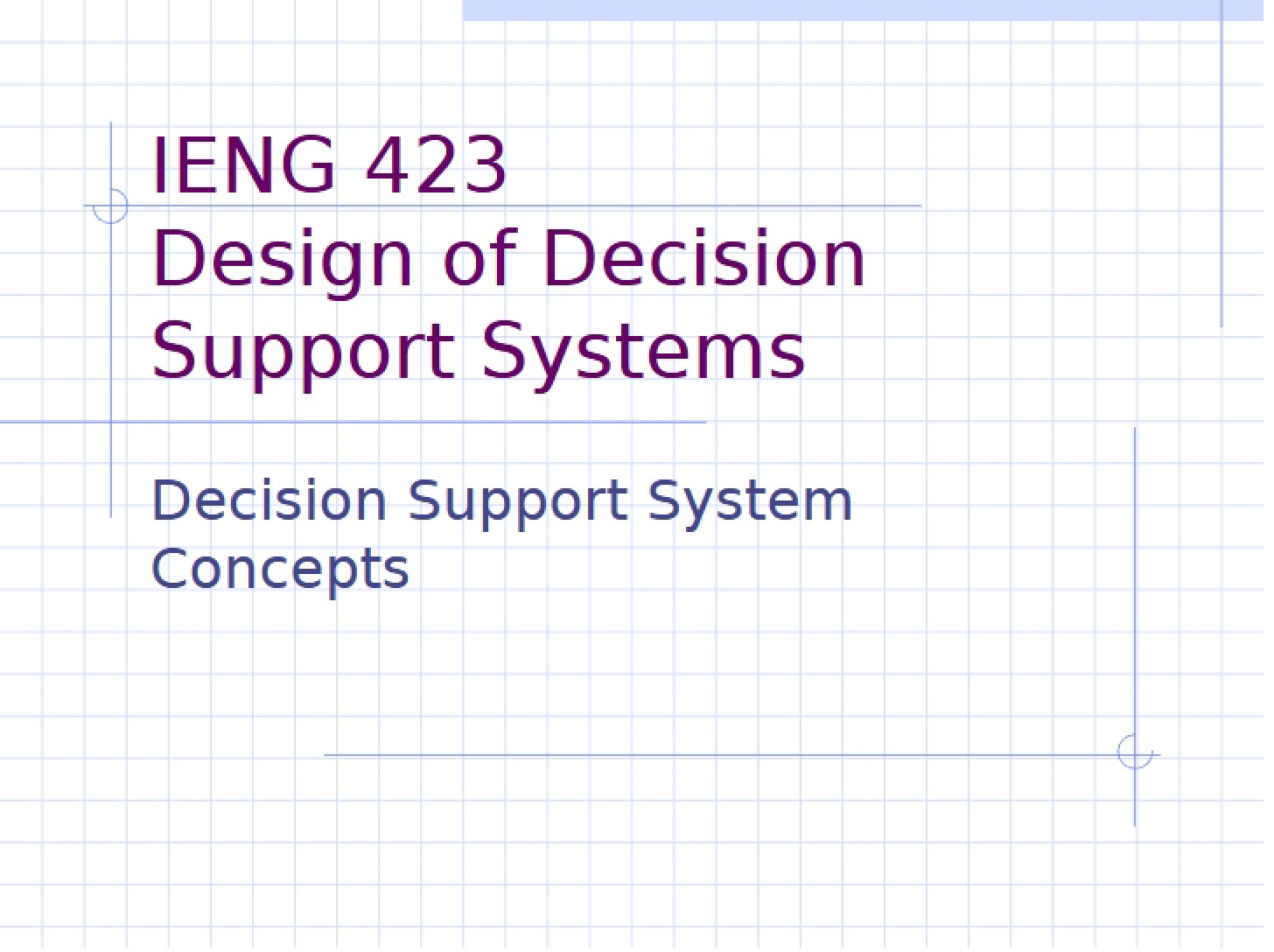 IENG 423
Design of Decision Support Systems

Decision Support System Concepts